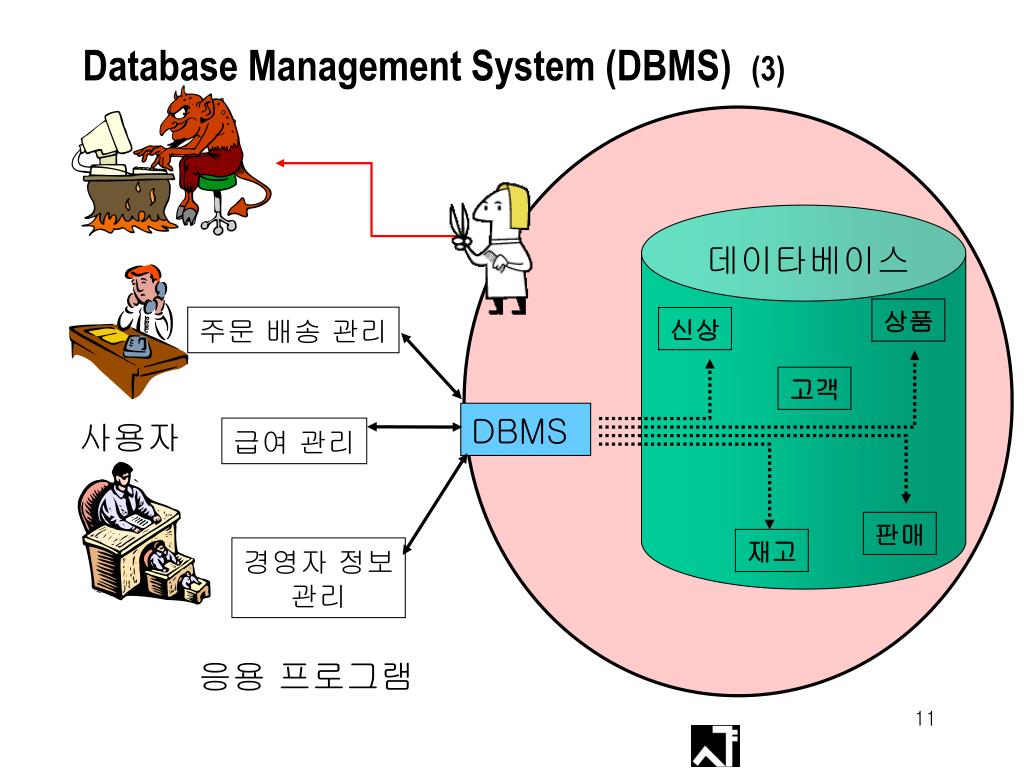 Database Management System (DBMS) (3)

주문 배송 관리

사용자

급여 관리

경영자 정보 관리

응용 프로그램

DBMS

데이타베이스

신상

상품

고객

재고

판매

11